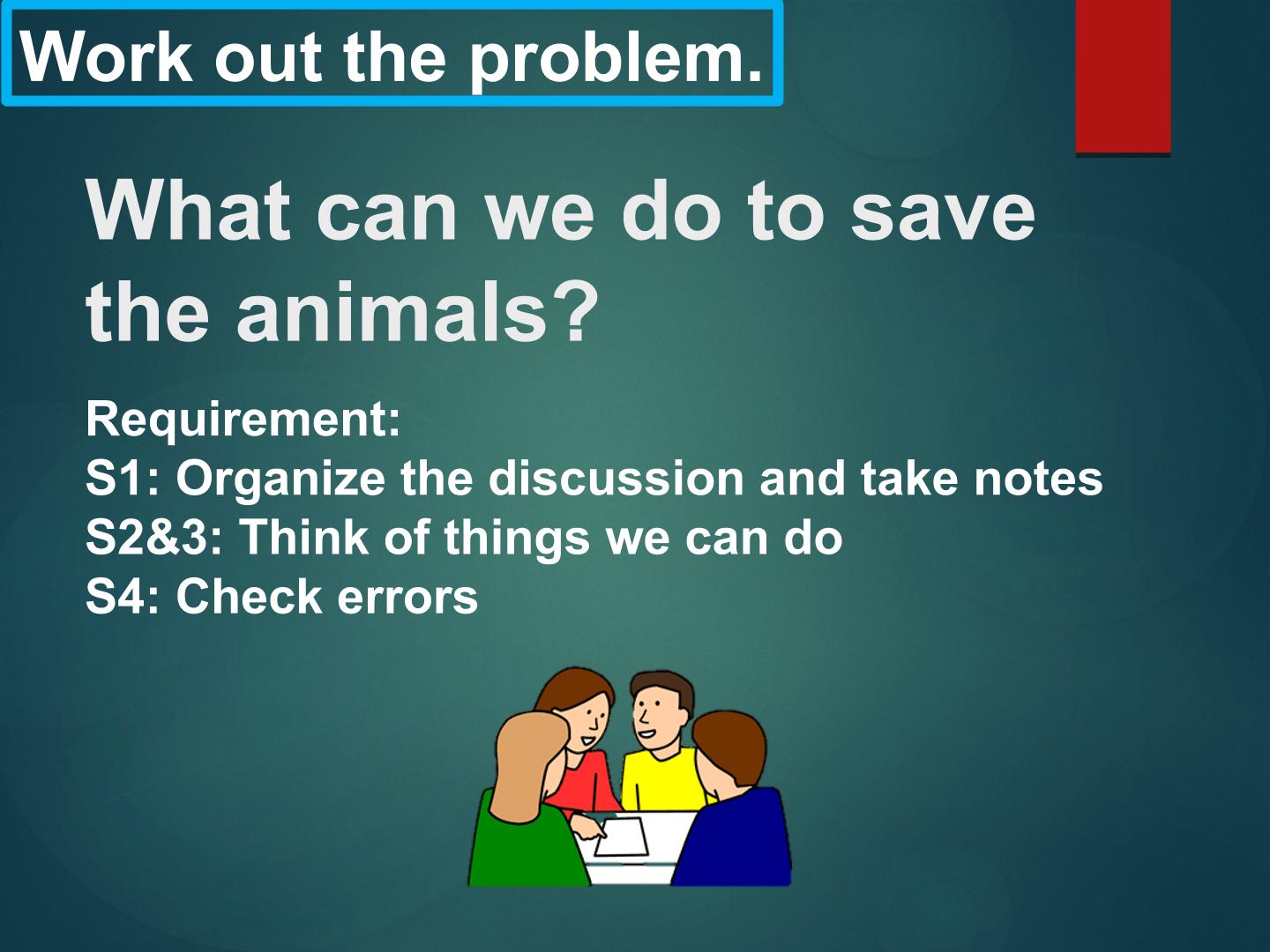 Work out the problem.

What can we do to save the animals?

Requirement:
S1: Organize the discussion and take notes
S2&3: Think of things we can do
S4: Check errors